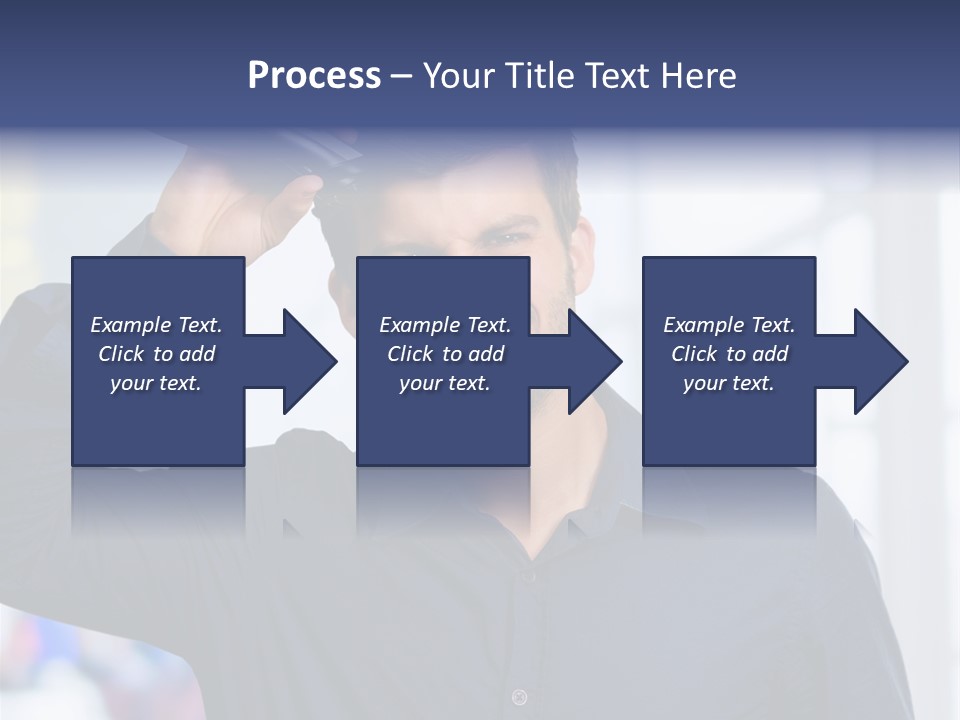 Process – Your Title Text Here

Example Text. Click to add your text.

Example Text. Click to add your text.

Example Text. Click to add your text.